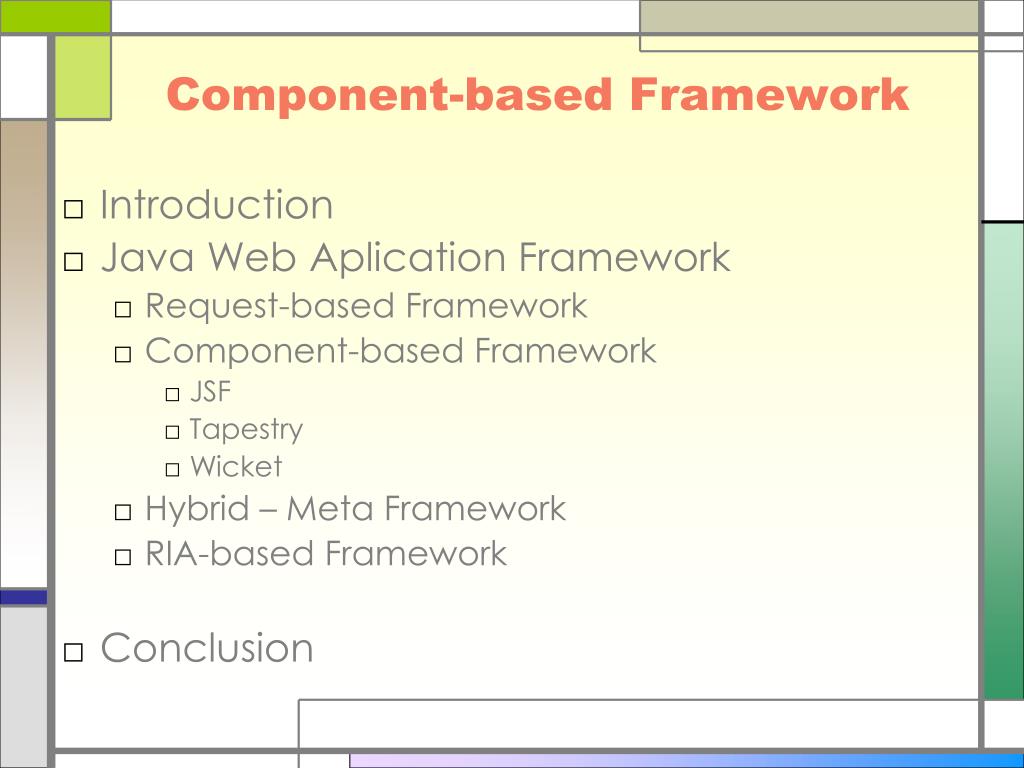 Component-based Framework

□ Introduction
□ Java Web Aplication Framework
□ Request-based Framework
□ Component-based Framework
□ JSF
□ Tapestry
□ Wicket
□ Hybrid – Meta Framework
□ RIA-based Framework

□ Conclusion